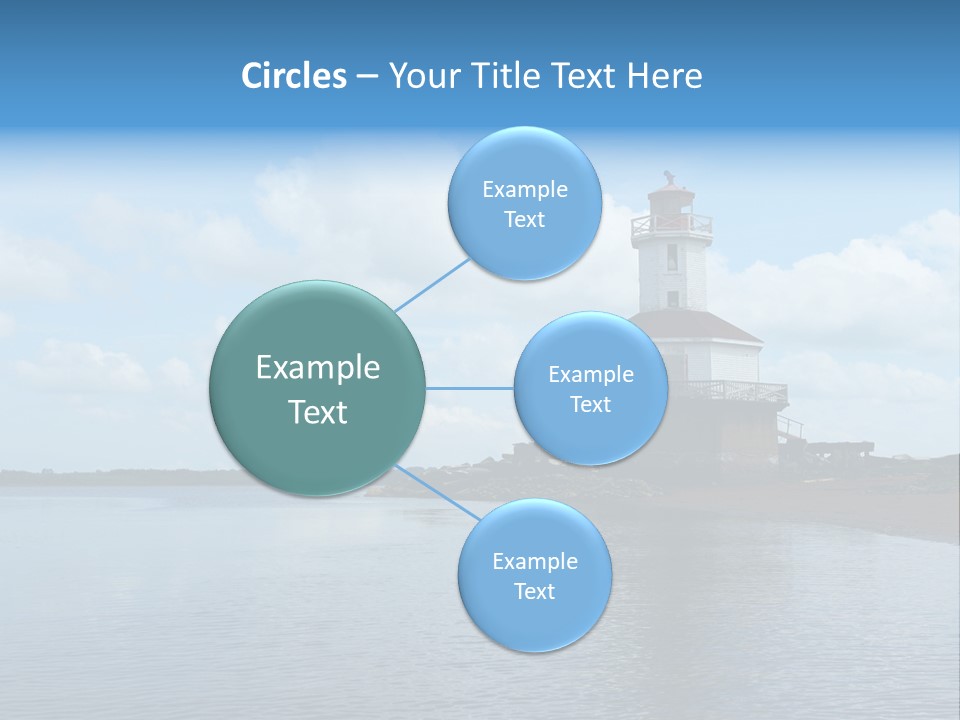 Circles – Your Title Text Here

Example Text

Example Text

Example Text

Example Text